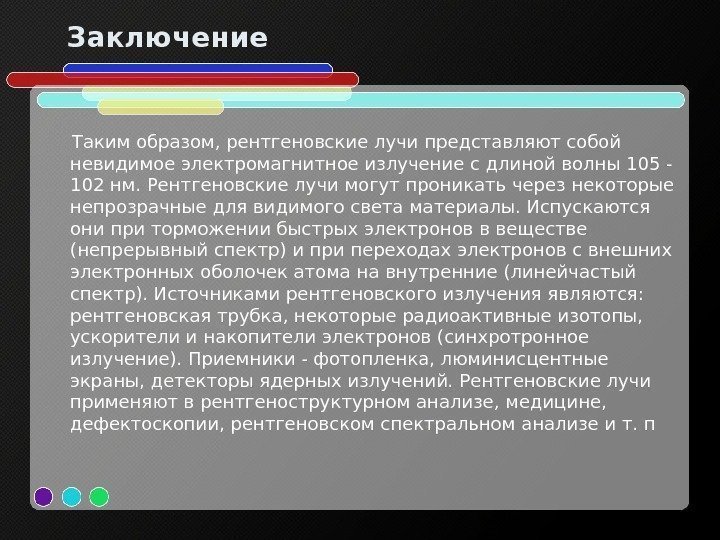 Заключение

Таким образом, рентгеновские лучи представляют собой невидимое электромагнитное излучение с длиной волны 105 - 102 нм. Рентгеновские лучи могут проникать через некоторые непрозрачные для видимого света материалы. Испускаются они при торможении быстрых электронов в веществе (непрерывный спектр) и при переходах электронов с внешних электронных оболочек атома на внутренние (линейчастый спектр). Источниками рентгеновского излучения являются: рентгеновская трубка, некоторые радиоактивные изотопы, ускорители и накопители электронов (синхротронное излучение). Приемники - фотопленка, люминисцентные экраны, детекторы ядерных излучений. Рентгеновские лучи применяют в рентгеноструктурном анализе, медицине, дефектоскопии, рентгеновском спектральном анализе и т. п